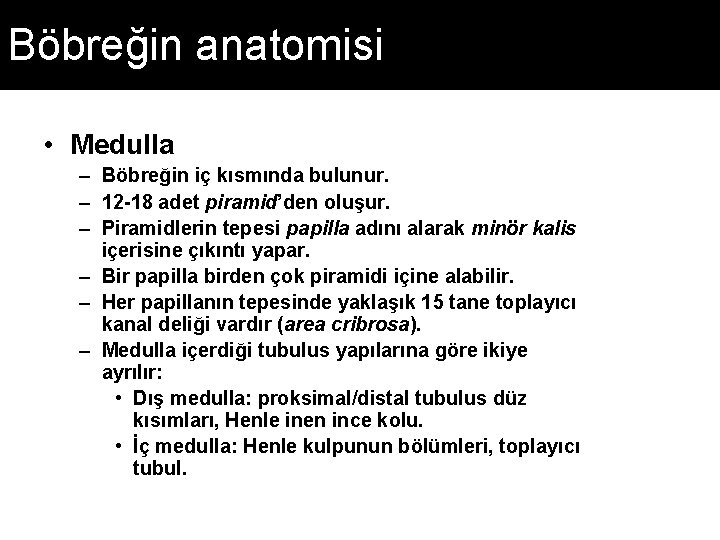 Böbreğin anatomisi

• Medulla
– Böbreğin iç kısmında bulunur.
– 12-18 adet piramid'den oluşur.
– Piramidlerin tepesi papilla adını alarak minör kalis içerisine çıkıntı yapar.
– Bir papilla birden çok piramidi içine alabilir.
– Her papillanın tepesinde yaklaşık 15 tane toplayıcı kanal deliği vardır (area cribrosa).
– Medulla içerdiği tubulus yapılarına göre ikiye ayrılır:
• Dış medulla: proksimal/distal tubulus düz kısımları, Henle inen ince kolu.
• İç medulla: Henle kulpunun bölümleri, toplayıcı tubul.